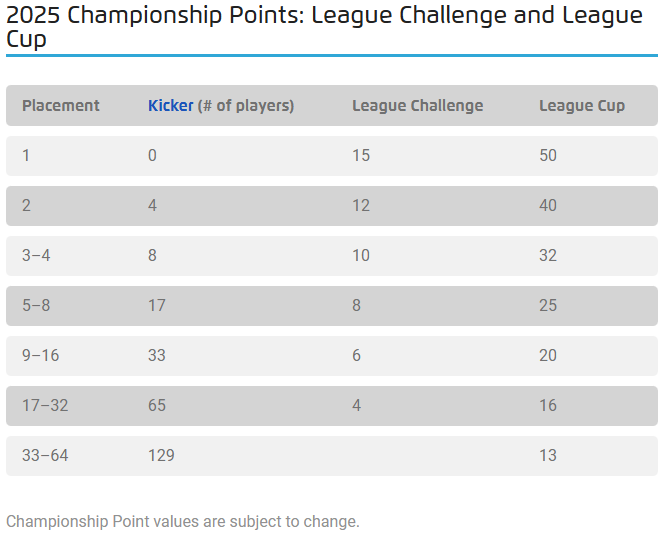 2025 Championship Points: League Challenge and League Cup

| Placement | Kicker (# of players) | League Challenge | League Cup |
|---|---|---|---|
| 1 | 0 | 15 | 50 |
| 2 | 4 | 12 | 40 |
| 3–4 | 8 | 10 | 32 |
| 5–8 | 17 | 8 | 25 |
| 9–16 | 33 | 6 | 20 |
| 17–32 | 65 | 4 | 16 |
| 33–64 | 129 | | 13 |

Championship Point values are subject to change.